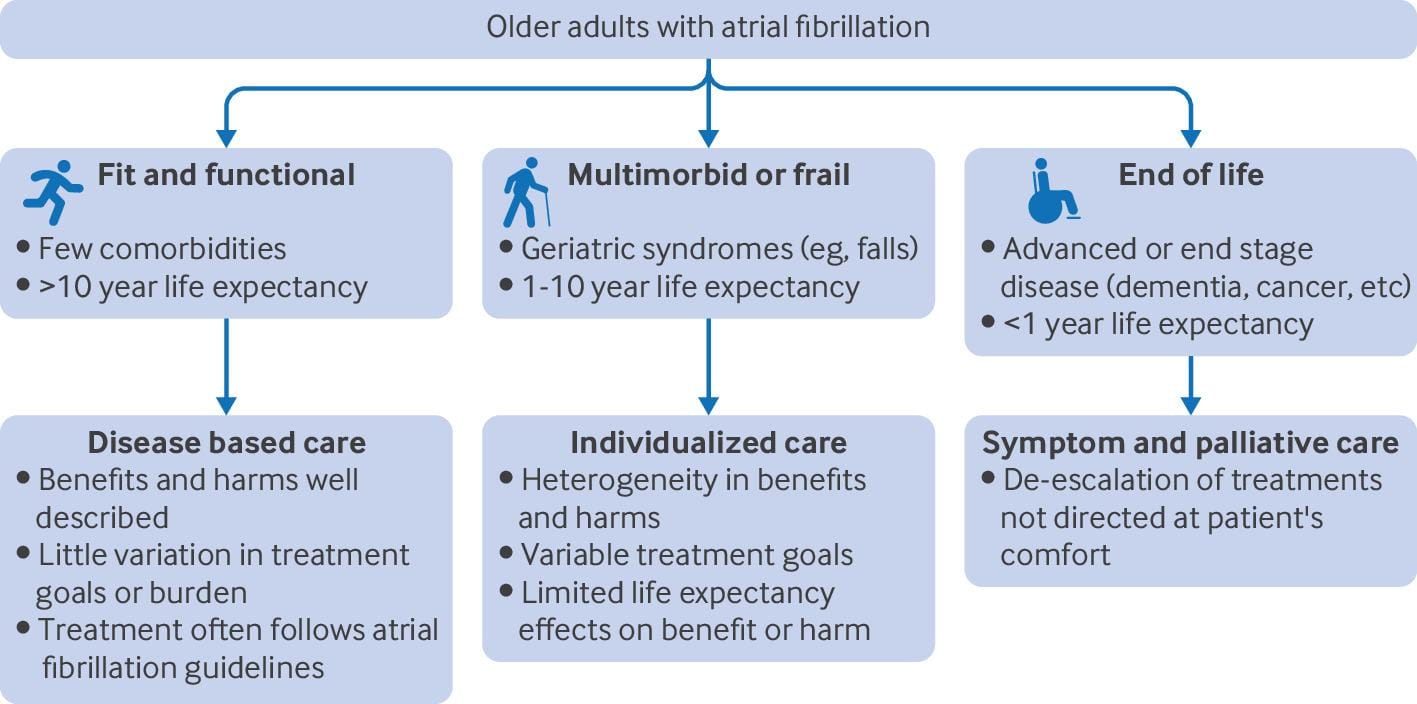 Older adults with atrial fibrillation

Fit and functional
• Few comorbidities
• >10 year life expectancy

Disease based care
• Benefits and harms well described
• Little variation in treatment goals or burden
• Treatment often follows atrial fibrillation guidelines

Multimorbid or frail
• Geriatric syndromes (eg, falls)
• 1-10 year life expectancy

Individualized care
• Heterogeneity in benefits and harms
• Variable treatment goals
• Limited life expectancy effects on benefit or harm

End of life
• Advanced or end stage disease (dementia, cancer, etc)
• <1 year life expectancy

Symptom and palliative care
• De-escalation of treatments not directed at patient's comfort